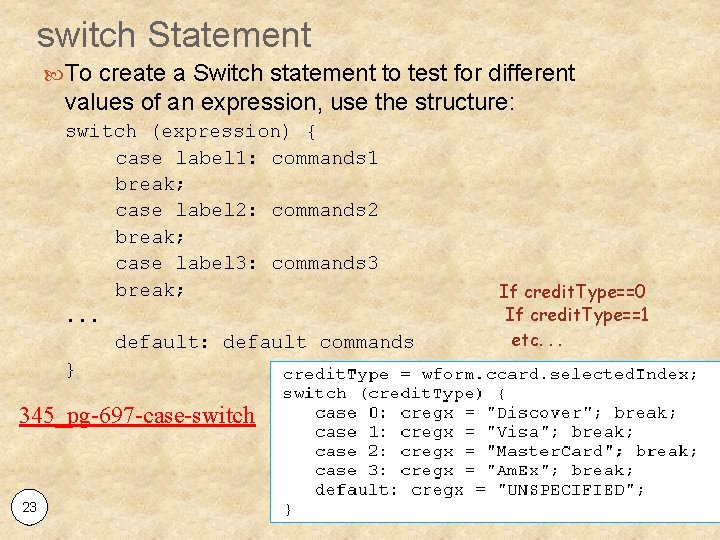 switch Statement

To create a Switch statement to test for different values of an expression, use the structure:

switch (expression) {
    case label1: commands1
    break;
    case label2: commands2
    break;
    case label3: commands3
    break;
...
    default: default commands
}

If creditType==0
If creditType==1
etc...

345_pg-697-case-switch

creditType = wform.ccard.selectedIndex;
switch (creditType) {
    case 0: cregx = "Discover"; break;
    case 1: cregx = "Visa"; break;
    case 2: cregx = "MasterCard"; break;
    case 3: cregx = "AmEx"; break;
    default: cregx = "UNSPECIFIED";
}

23